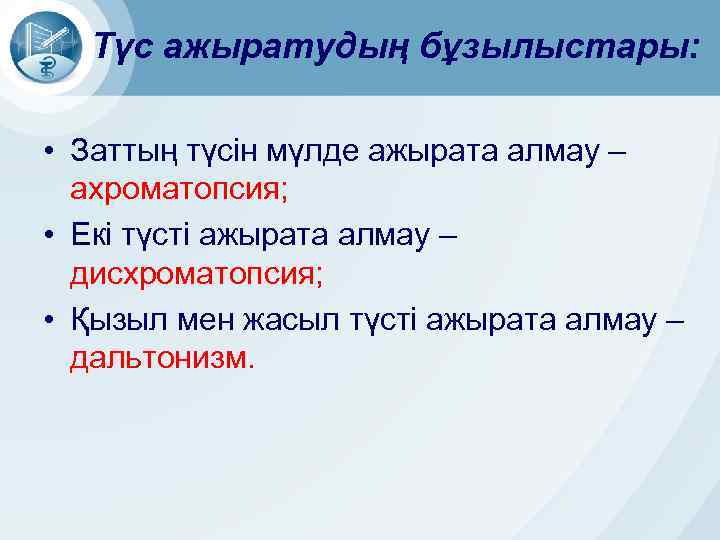 Түс ажыратудың бұзылыстары:

• Заттың түсін мүлде ажырата алмау – ахроматопсия;
• Екі түсті ажырата алмау – дисхроматопсия;
• Қызыл мен жасыл түсті ажырата алмау – дальтонизм.